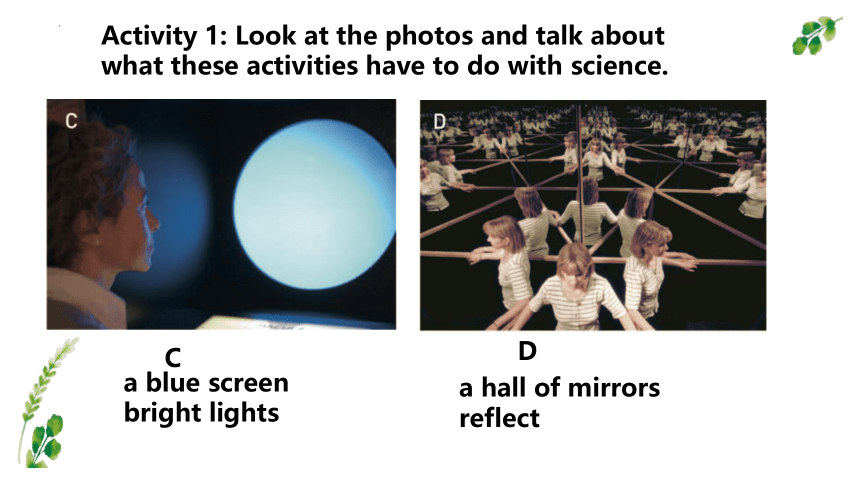 Activity 1: Look at the photos and talk about what these activities have to do with science.

C

D

C
a blue screen
bright lights

D
a hall of mirrors
reflect